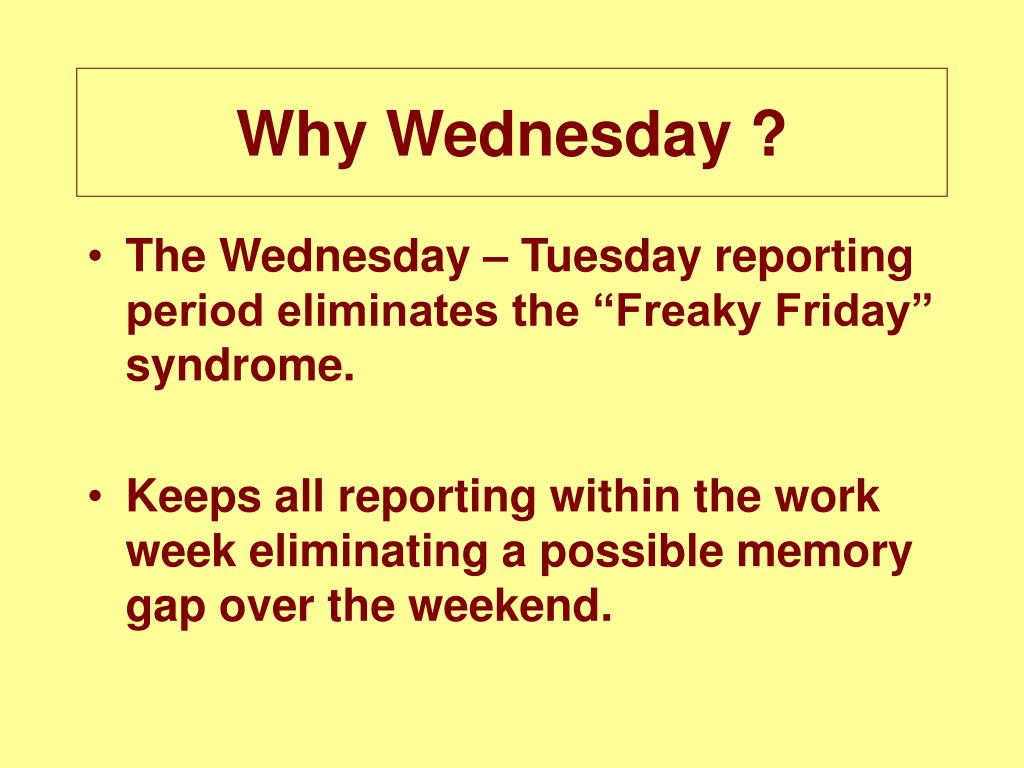 Why Wednesday ?

• The Wednesday – Tuesday reporting period eliminates the “Freaky Friday” syndrome.

• Keeps all reporting within the work week eliminating a possible memory gap over the weekend.